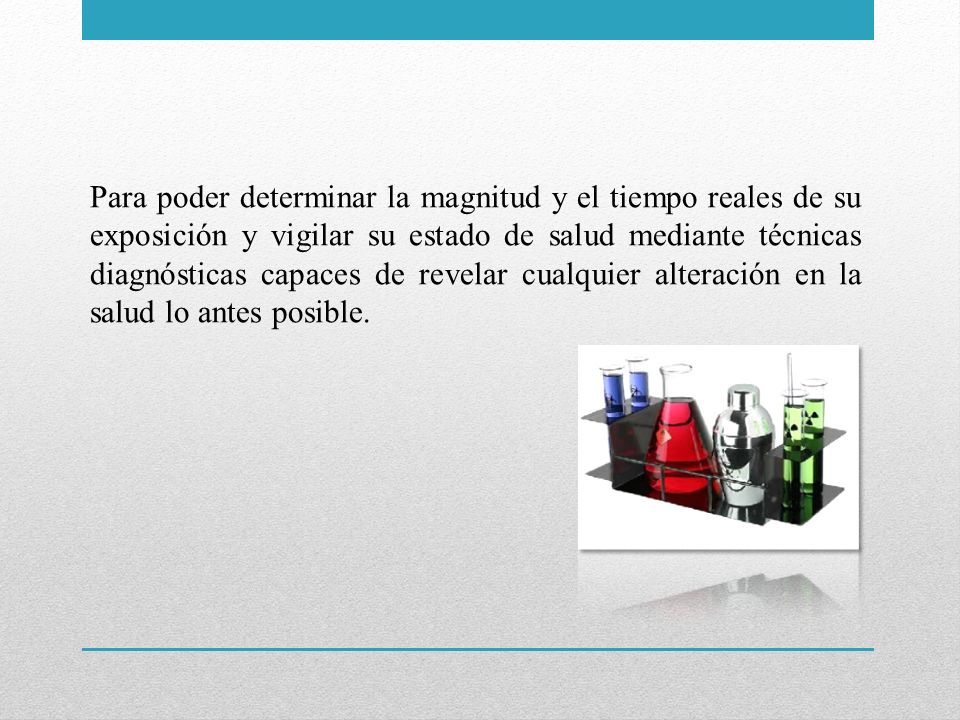 Para poder determinar la magnitud y el tiempo reales de su exposición y vigilar su estado de salud mediante técnicas diagnósticas capaces de revelar cualquier alteración en la salud lo antes posible.